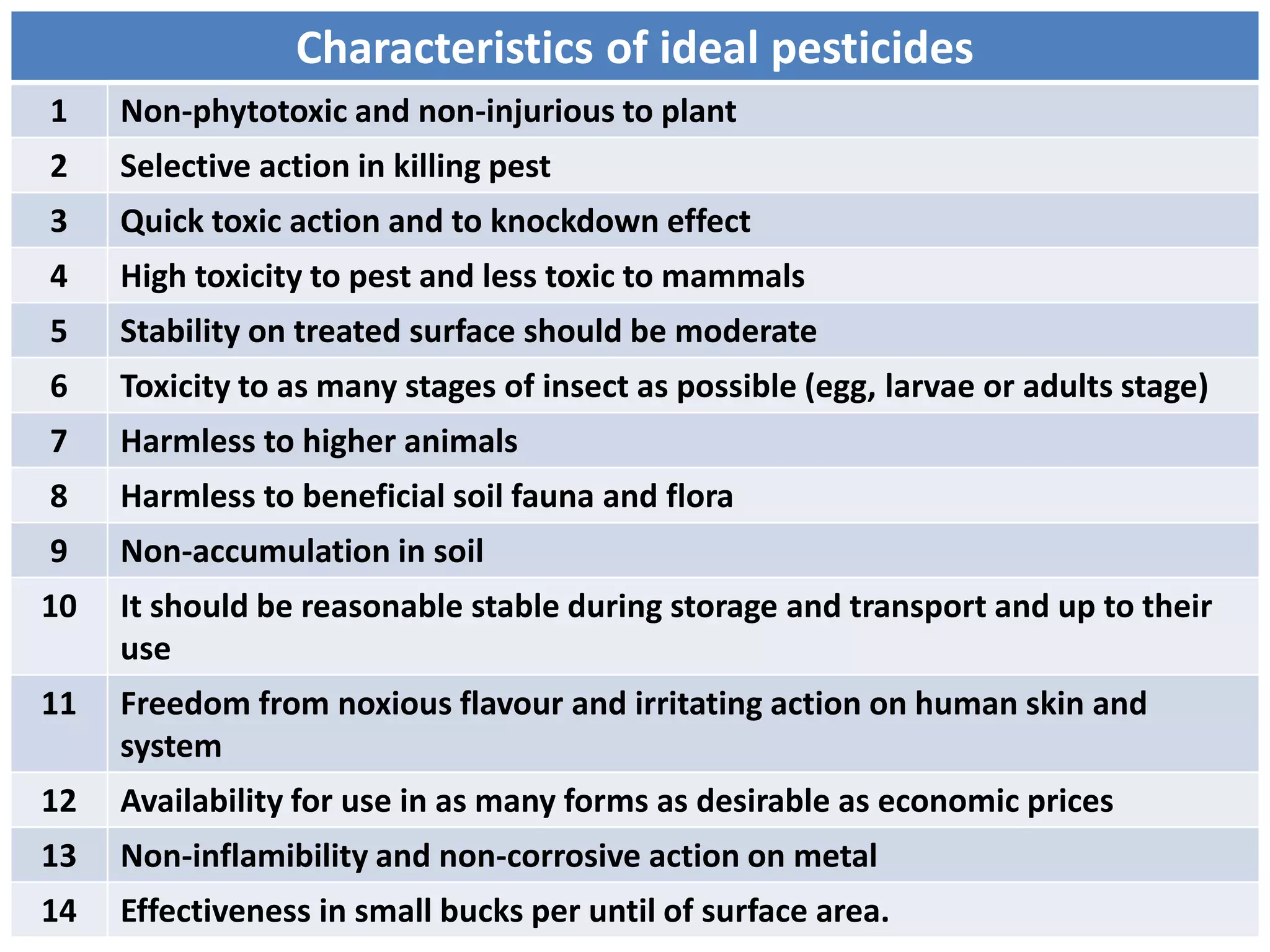 | Characteristics of ideal pesticides | |
|---|---|
| 1 | Non-phytotoxic and non-injurious to plant |
| 2 | Selective action in killing pest |
| 3 | Quick toxic action and to knockdown effect |
| 4 | High toxicity to pest and less toxic to mammals |
| 5 | Stability on treated surface should be moderate |
| 6 | Toxicity to as many stages of insect as possible (egg, larvae or adults stage) |
| 7 | Harmless to higher animals |
| 8 | Harmless to beneficial soil fauna and flora |
| 9 | Non-accumulation in soil |
| 10 | It should be reasonable stable during storage and transport and up to their use |
| 11 | Freedom from noxious flavour and irritating action on human skin and system |
| 12 | Availability for use in as many forms as desirable as economic prices |
| 13 | Non-inflamibility and non-corrosive action on metal |
| 14 | Effectiveness in small bucks per until of surface area. |